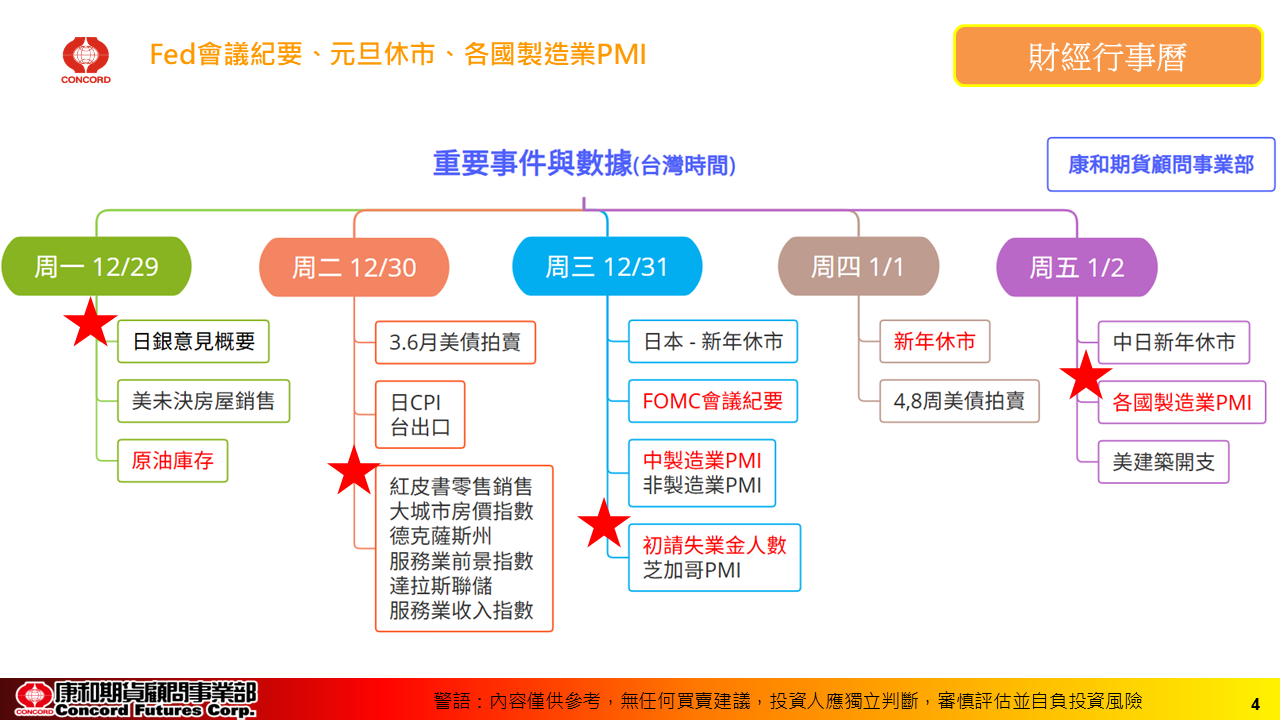 CONCORD

Fed會議紀要、元旦休市、各國製造業PMI

財經行事曆

重要事件與數據(台灣時間)

康和期貨顧問事業部

周一 12/29

日銀意見概要

美未決房屋銷售

原油庫存

周二 12/30

3.6月美債拍賣

日CPI
台出口

紅皮書零售銷售
大城市房價指數
德克薩斯州
服務業前景指數
達拉斯聯儲
服務業收入指數

周三 12/31

日本 - 新年休市

FOMC會議紀要

中製造業PMI
非製造業PMI

初請失業金人數
芝加哥PMI

周四 1/1

新年休市

4,8周美債拍賣

周五 1/2

中日新年休市

各國製造業PMI

美建築開支

CONCORD 康和期貨顧問事業部 Concord Futures Corp.

警語：內容僅供參考，無任何買賣建議，投資人應獨立判斷，審慎評估並自負投資風險

4